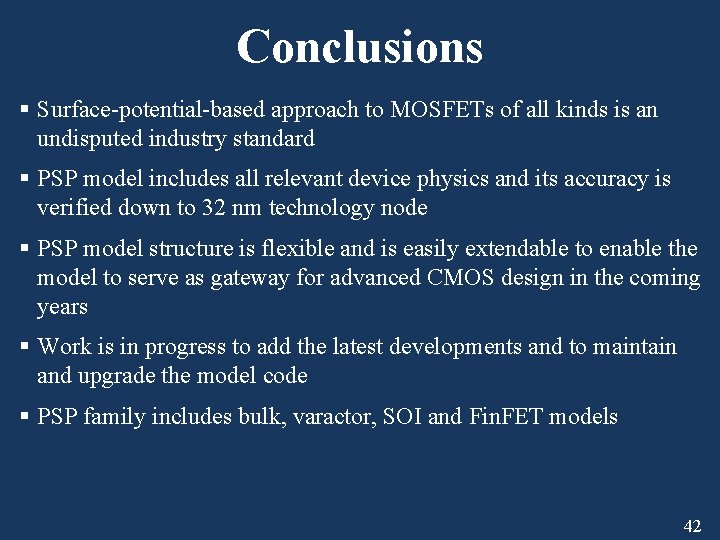 Conclusions

▪ Surface-potential-based approach to MOSFETs of all kinds is an undisputed industry standard

▪ PSP model includes all relevant device physics and its accuracy is verified down to 32 nm technology node

▪ PSP model structure is flexible and is easily extendable to enable the model to serve as gateway for advanced CMOS design in the coming years

▪ Work is in progress to add the latest developments and to maintain and upgrade the model code

▪ PSP family includes bulk, varactor, SOI and FinFET models

42